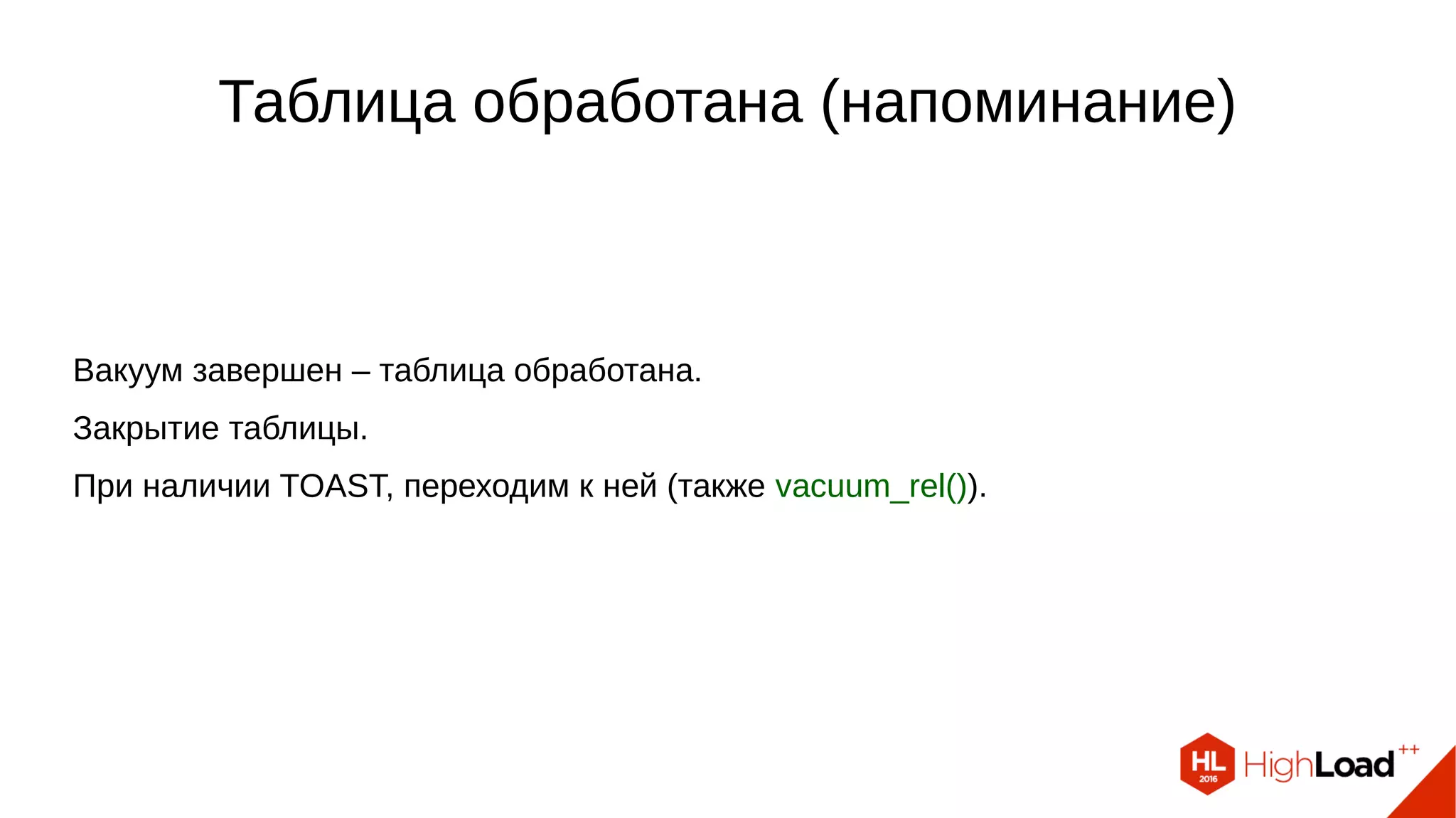 Таблица обработана (напоминание)

Вакуум завершен – таблица обработана.

Закрытие таблицы.

При наличии TOAST, переходим к ней (также vacuum_rel()).

HL 2016 HighLoad++